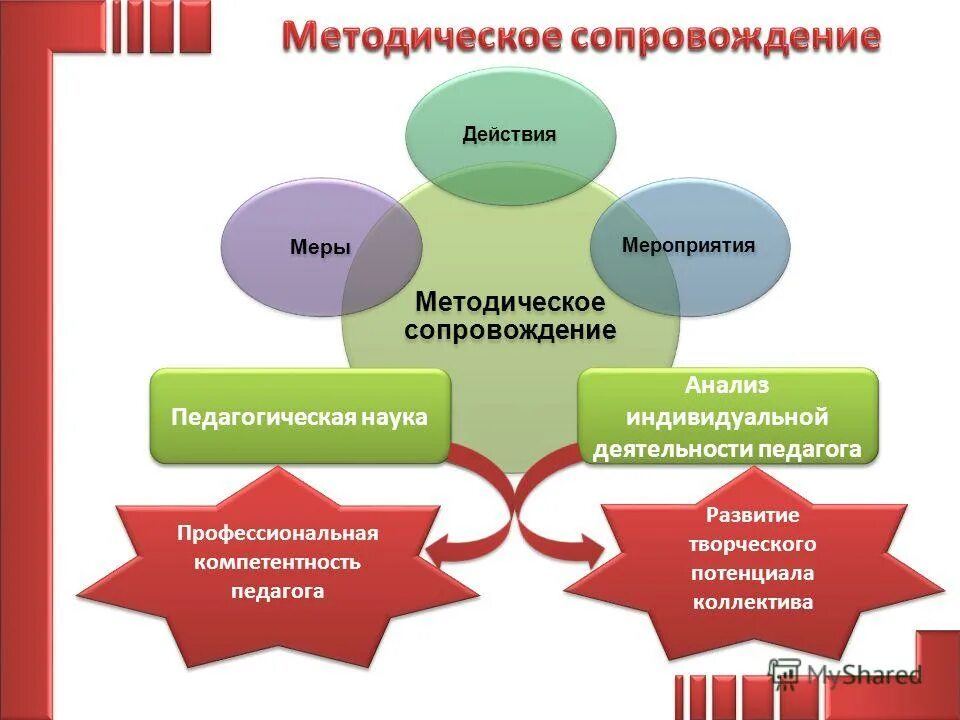 Методическое сопровождение

Действия

Меры

Мероприятия

Методическое сопровождение

Педагогическая наука

Анализ индивидуальной деятельности педагога

Профессиональная компетентность педагога

Развитие творческого потенциала коллектива

MyShared